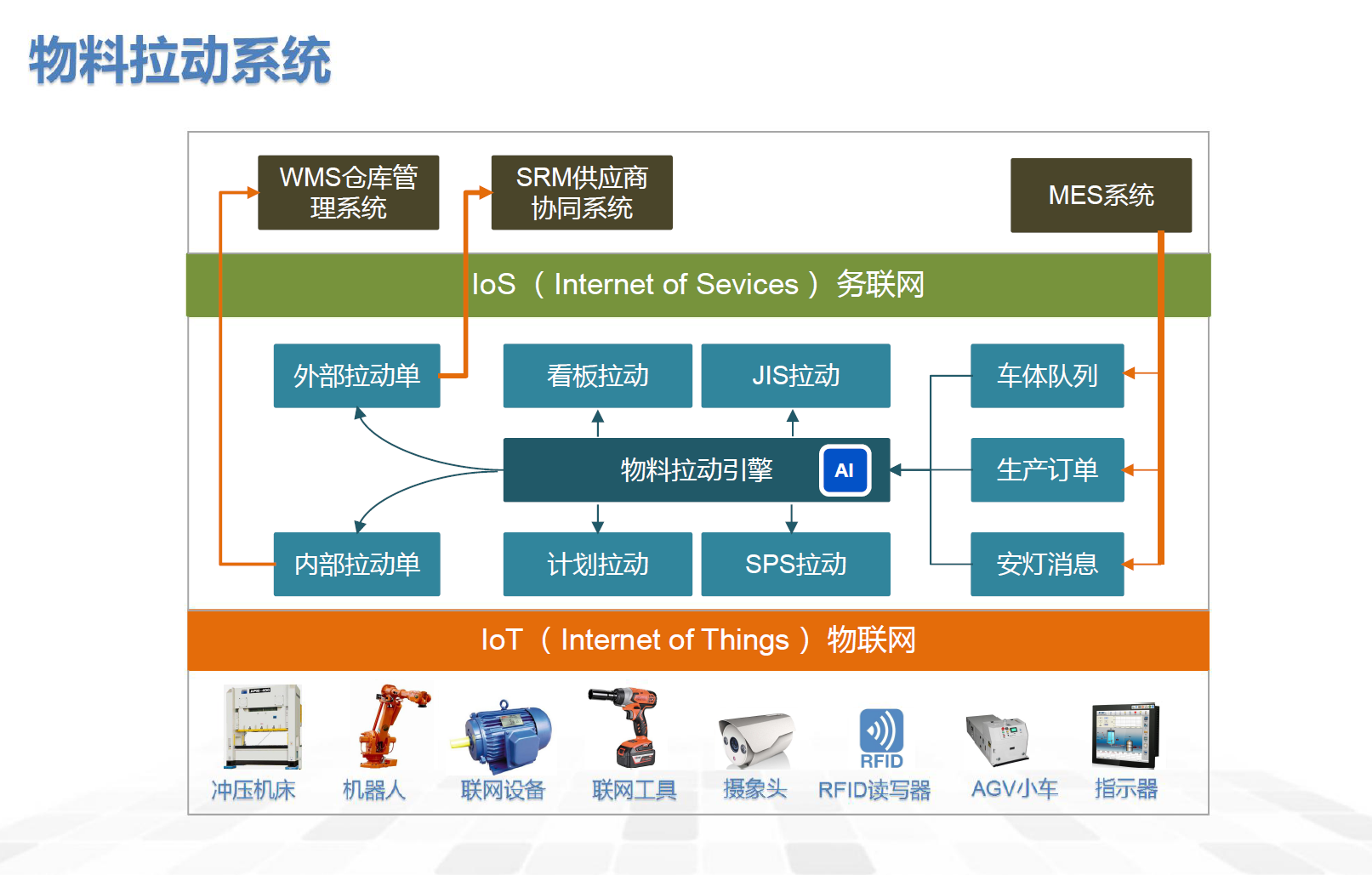 物料拉动系统

WMS仓库管理系统

SRM供应商协同系统

MES系统

IoS （ Internet of Sevices ） 务联网

外部拉动单

看板拉动

JIS拉动

车体队列

物料拉动引擎

AI

生产订单

内部拉动单

计划拉动

SPS拉动

安灯消息

IoT （ Internet of Things ） 物联网

冲压机床

机器人

联网设备

联网工具

摄象头

RFID

RFID读写器

AGV小车

指示器